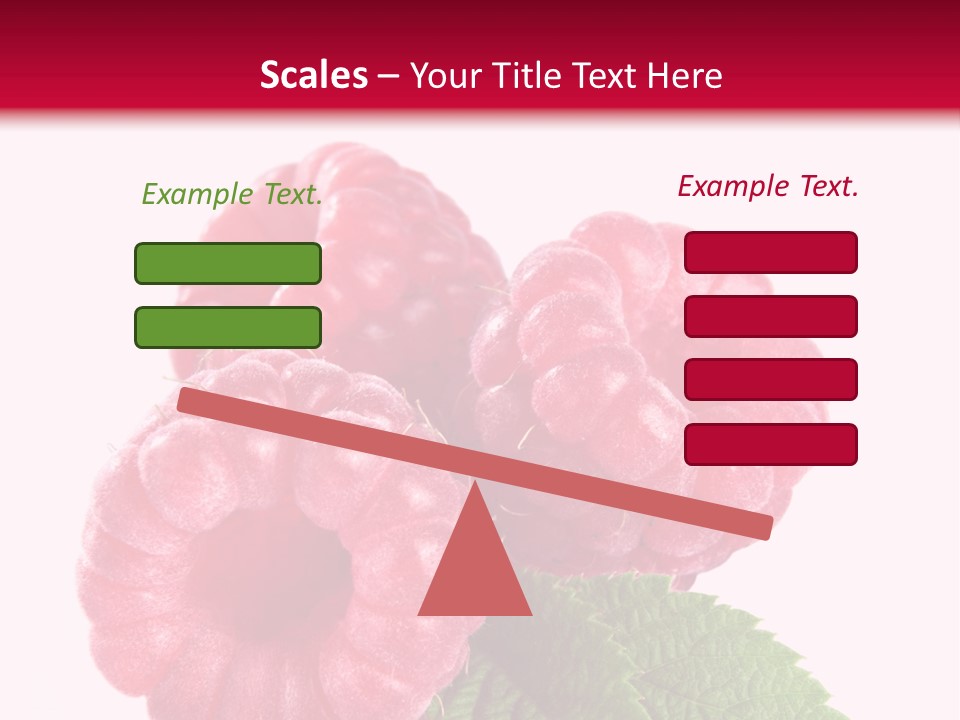 Scales – Your Title Text Here

Example Text.

Example Text.